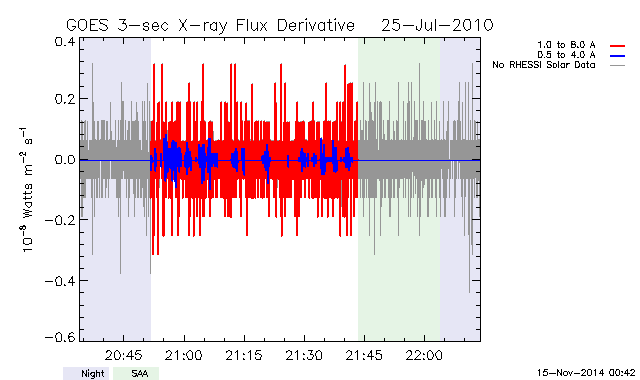 GOES 3-sec X-ray Flux Derivative 25-Jul-2010

1.0 to 8.0 A
0.5 to 4.0 A
No RHESSI Solar Data

$10^{-8}$ Watts $m^{-2}$ $s^{-1}$

0.4
0.2
0.0
-0.2
-0.4
-0.6

20:45
21:00
21:15
21:30
21:45
22:00

Night
SAA

15-Nov-2014 00:42